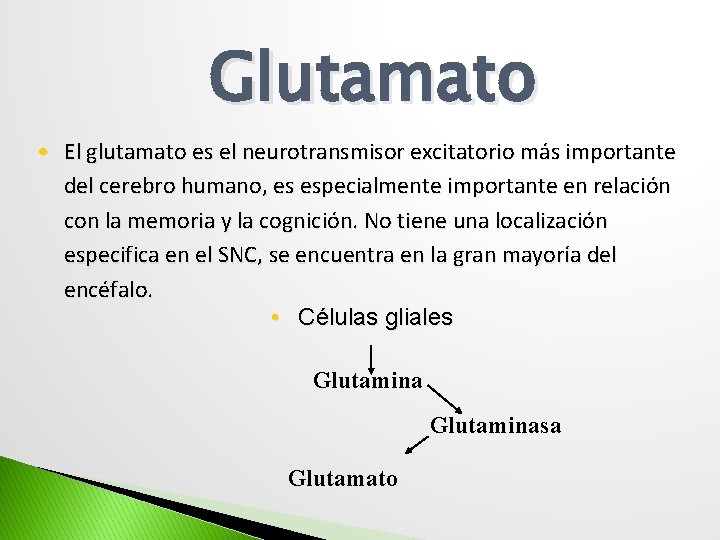 Glutamato

• El glutamato es el neurotransmisor excitatorio más importante del cerebro humano, es especialmente importante en relación con la memoria y la cognición. No tiene una localización especifica en el SNC, se encuentra en la gran mayoría del encéfalo.

• Células gliales

Glutamina

Glutaminasa

Glutamato